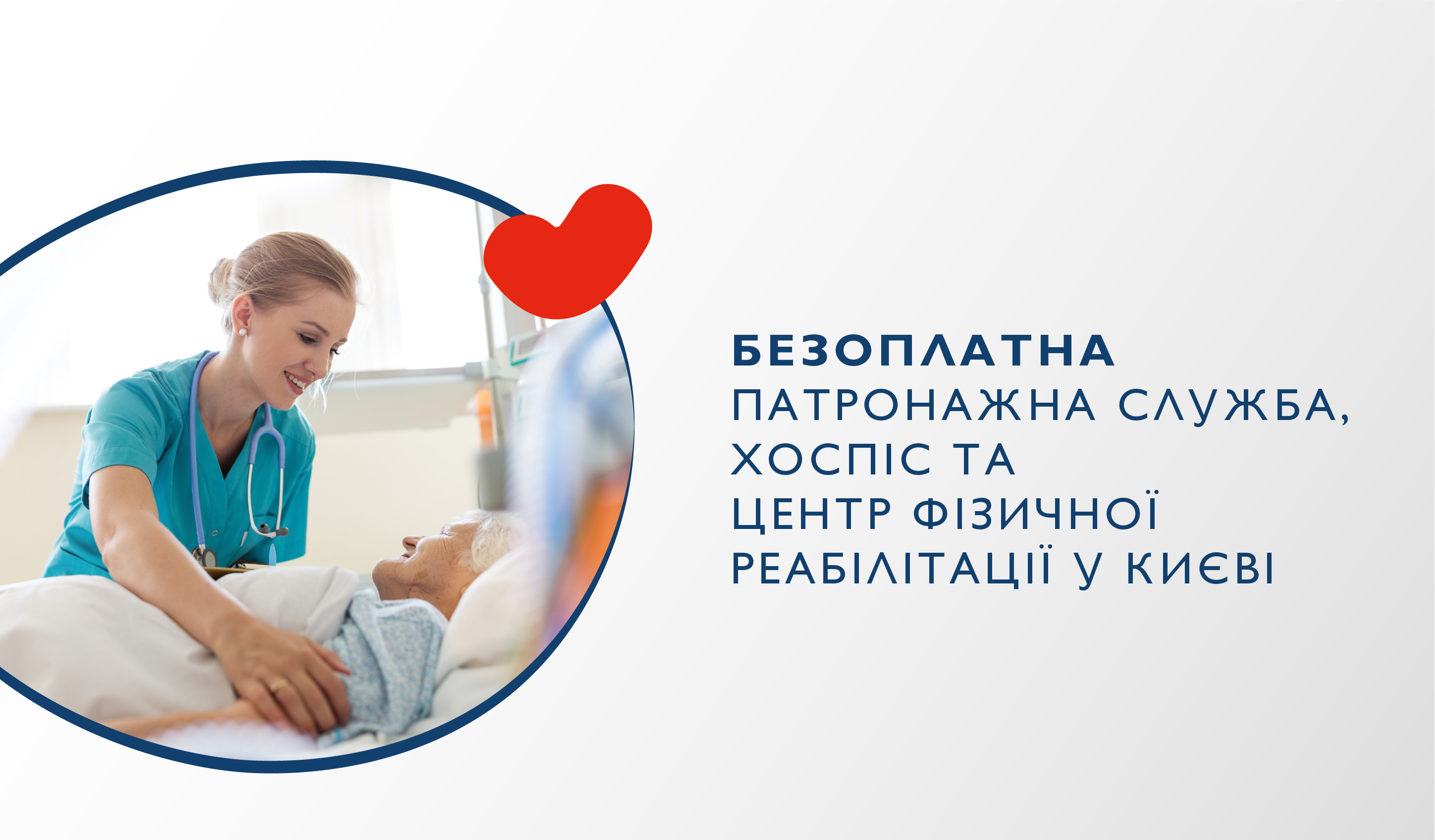 БЕЗОПЛАТНА
ПАТРОНАЖНА СЛУЖБА,
ХОСПІС ТА
ЦЕНТР ФІЗИЧНОЇ
РЕАБІЛІТАЦІЇ У КИЄВІ